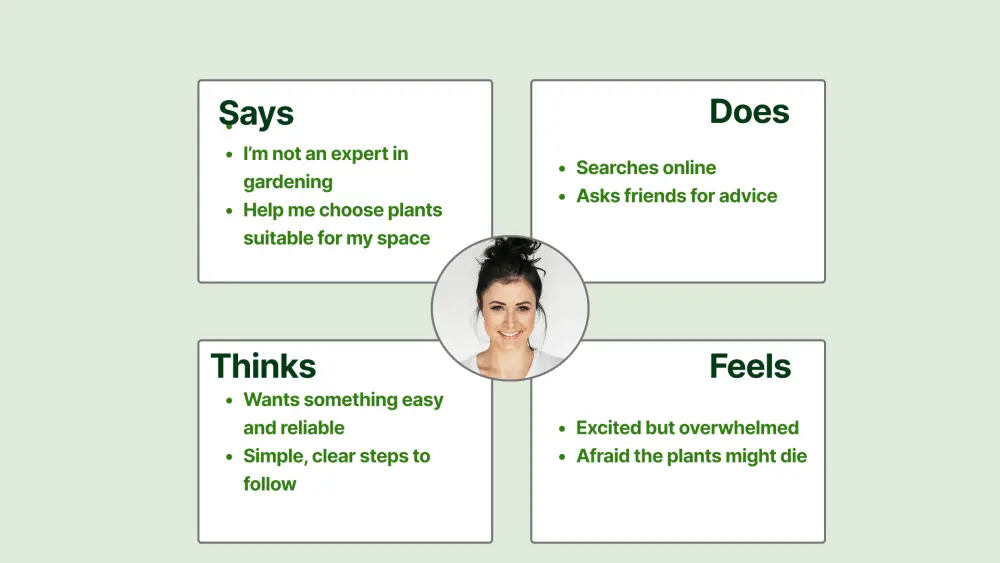 Says

- I'm not an expert in gardening
- Help me choose plants suitable for my space

Does

- Searches online
- Asks friends for advice

Thinks

- Wants something easy and reliable
- Simple, clear steps to follow

Feels

- Excited but overwhelmed
- Afraid the plants might die